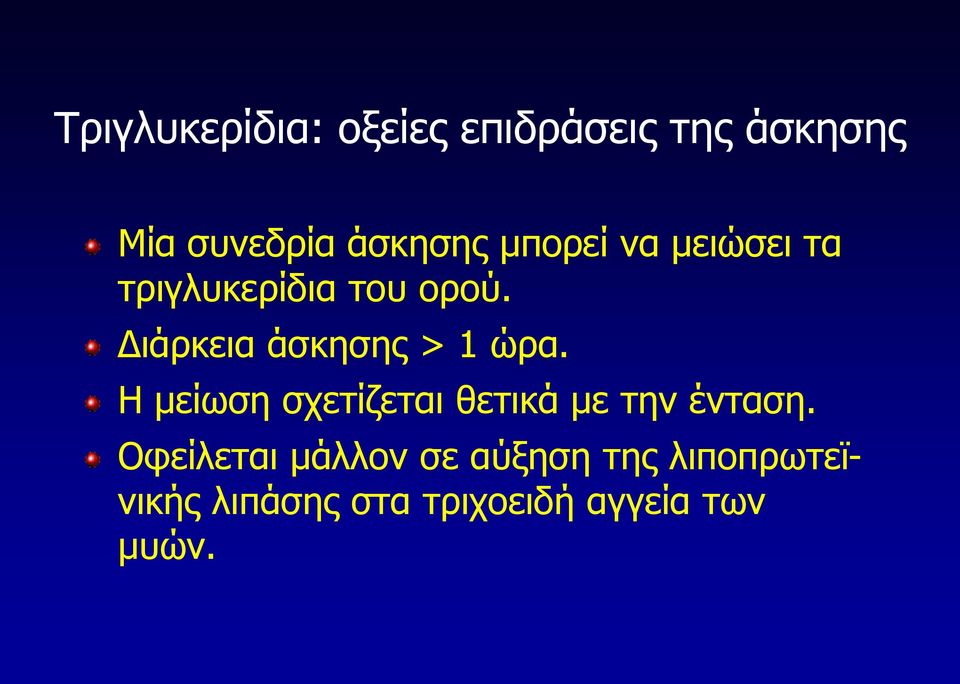 Τριγλυκερίδια: οξείες επιδράσεις της άσκησης

Μία συνεδρία άσκησης μπορεί να μειώσει τα τριγλυκερίδια του ορού.

Διάρκεια άσκησης > 1 ώρα.

Η μείωση σχετίζεται θετικά με την ένταση.

Οφείλεται μάλλον σε αύξηση της λιποπρωτεϊνικής λιπάσης στα τριχοειδή αγγεία των μυών.